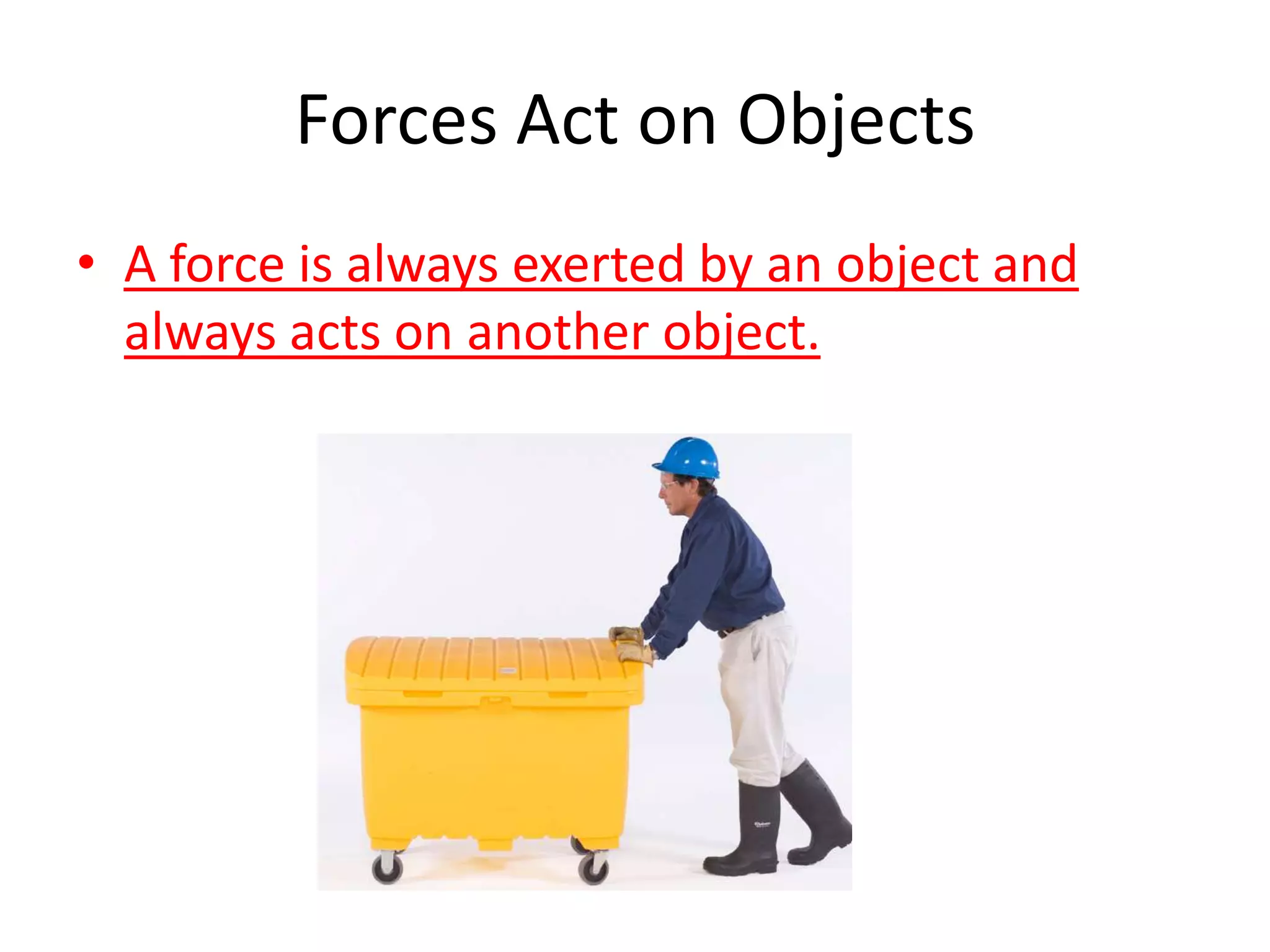 Forces Act on Objects

• A force is always exerted by an object and always acts on another object.